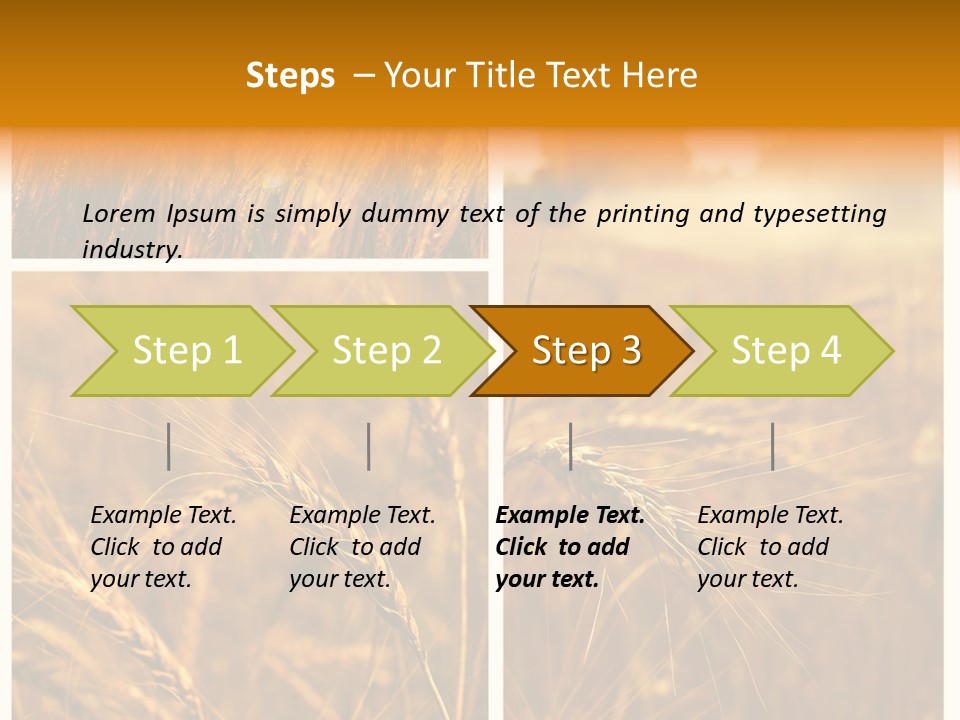 Steps – Your Title Text Here

Lorem Ipsum is simply dummy text of the printing and typesetting industry.

Step 1

Step 2

Step 3

Step 4

Example Text. Click to add your text.

Example Text. Click to add your text.

Example Text. Click to add your text.

Example Text. Click to add your text.